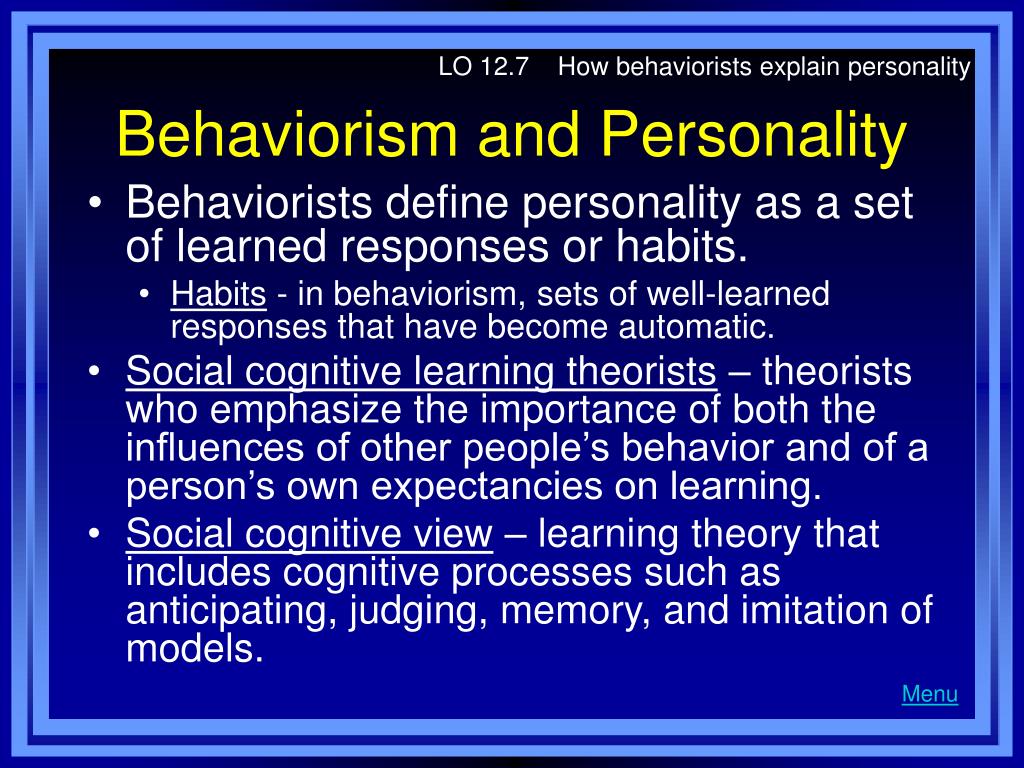 LO 12.7 How behaviorists explain personality

Behaviorism and Personality

• Behaviorists define personality as a set of learned responses or habits.
  • Habits - in behaviorism, sets of well-learned responses that have become automatic.
• Social cognitive learning theorists – theorists who emphasize the importance of both the influences of other people's behavior and of a person's own expectancies on learning.
• Social cognitive view – learning theory that includes cognitive processes such as anticipating, judging, memory, and imitation of models.

Menu